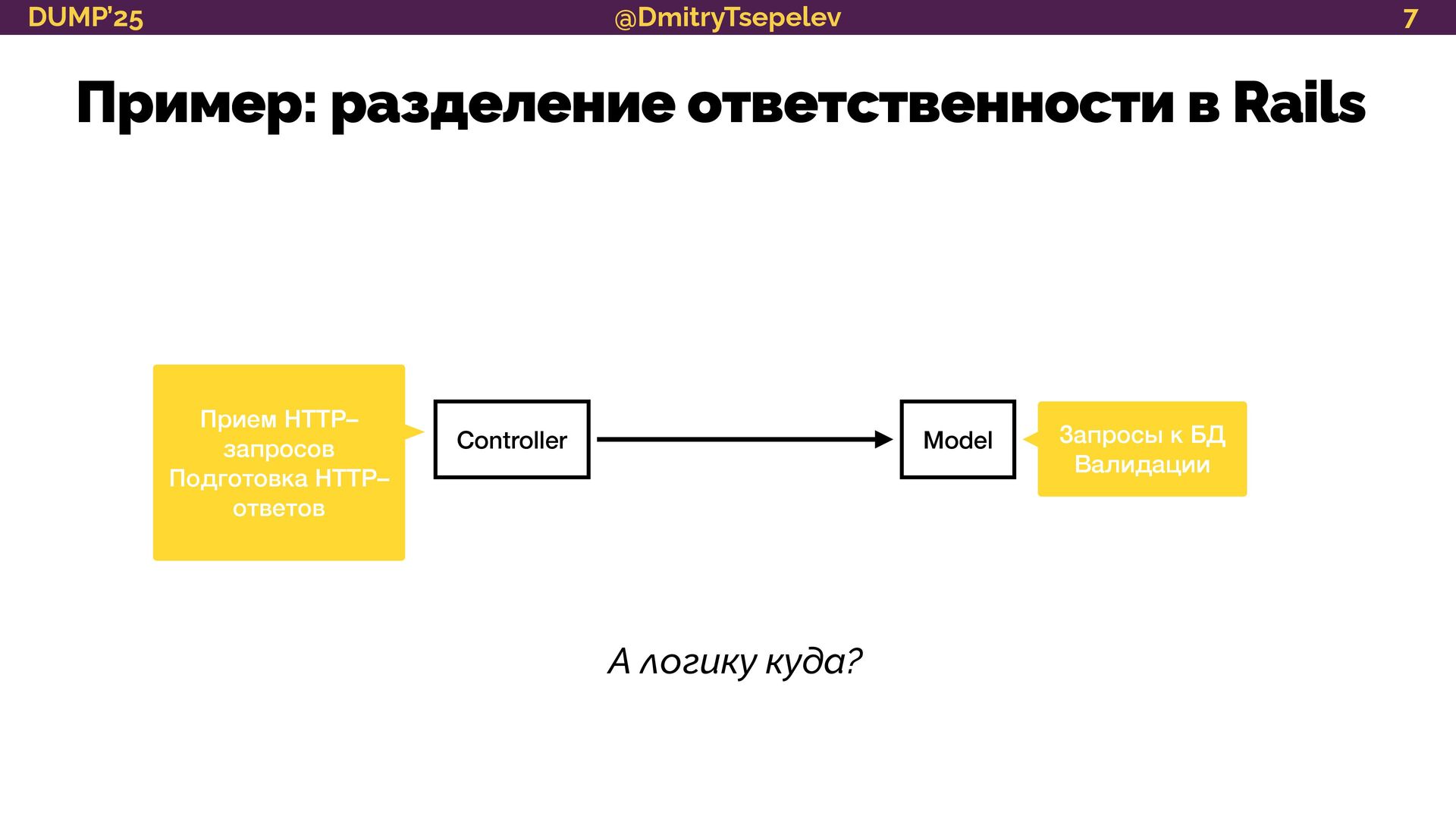 DUMP'25 @DmitryTsepelev 7

Пример: разделение ответственности в Rails

Прием HTTP-запросов
Подготовка HTTP-ответов

Controller

Model

Запросы к БД
Валидации

А логику куда?